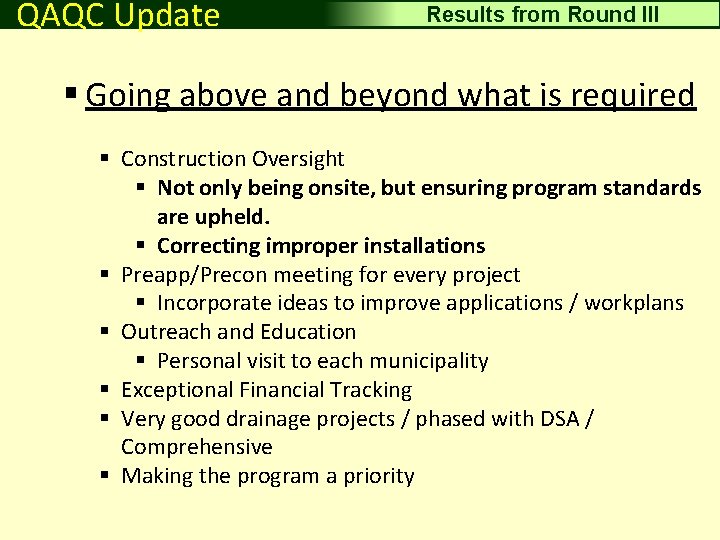 QAQC Update

Results from Round III

▪ Going above and beyond what is required

▪ Construction Oversight
  ▪ Not only being onsite, but ensuring program standards are upheld.
  ▪ Correcting improper installations
▪ Preapp/Precon meeting for every project
  ▪ Incorporate ideas to improve applications / workplans
▪ Outreach and Education
  ▪ Personal visit to each municipality
▪ Exceptional Financial Tracking
▪ Very good drainage projects / phased with DSA / Comprehensive
▪ Making the program a priority